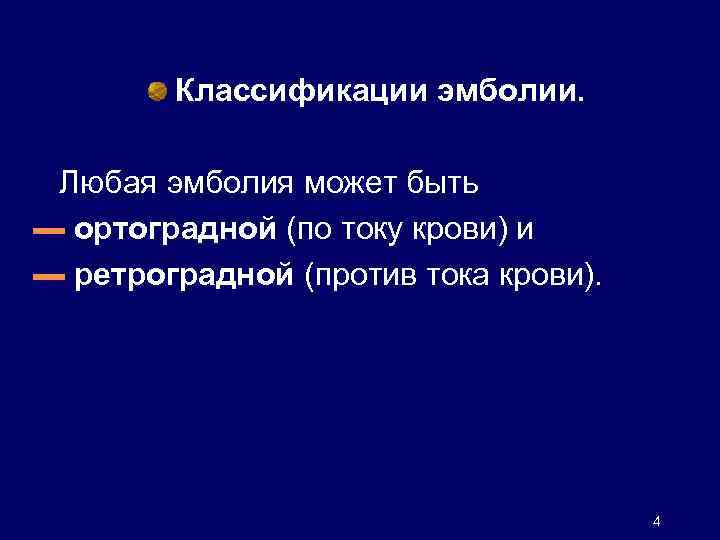 Классификации эмболии.

Любая эмболия может быть

— ортоградной (по току крови) и

— ретроградной (против тока крови).

4